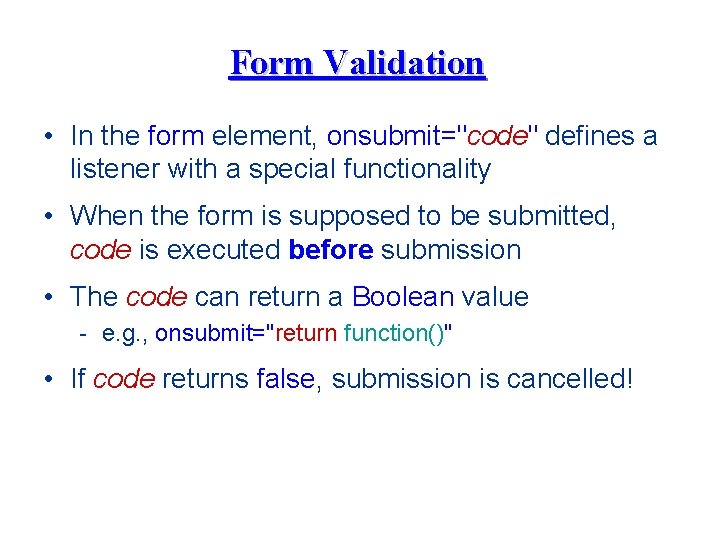 Form Validation

• In the form element, onsubmit="code" defines a listener with a special functionality

• When the form is supposed to be submitted, code is executed before submission

• The code can return a Boolean value
  - e.g., onsubmit="return function()"

• If code returns false, submission is cancelled!